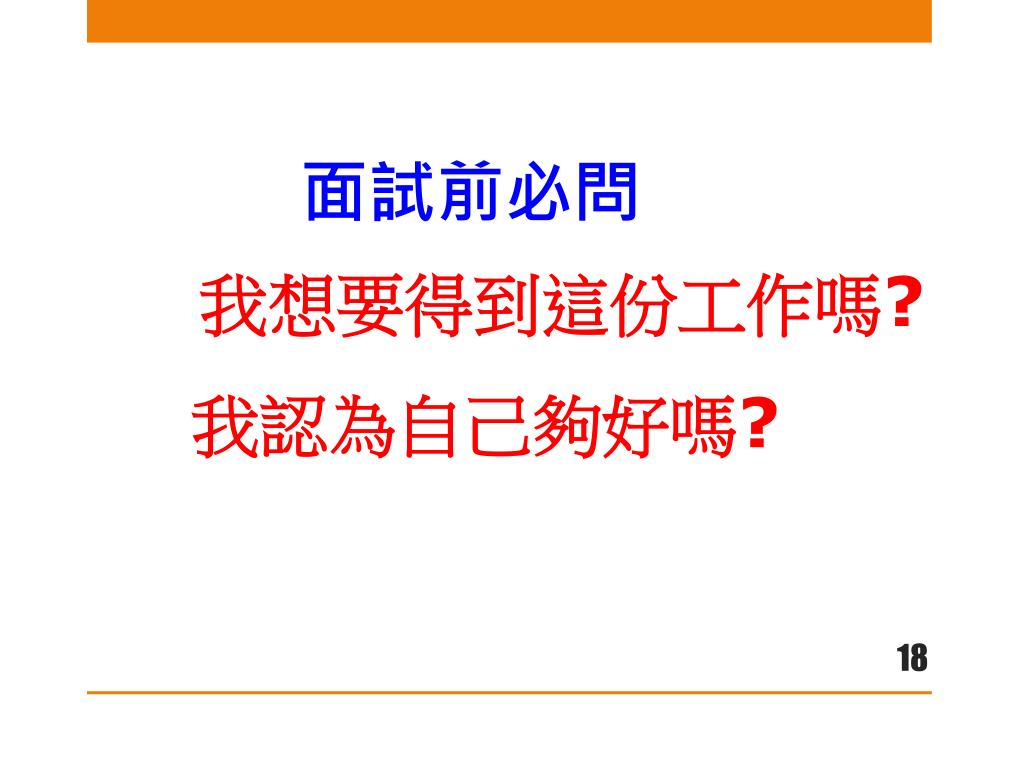 面試前必問

我想要得到這份工作嗎?

我認為自己夠好嗎?

18